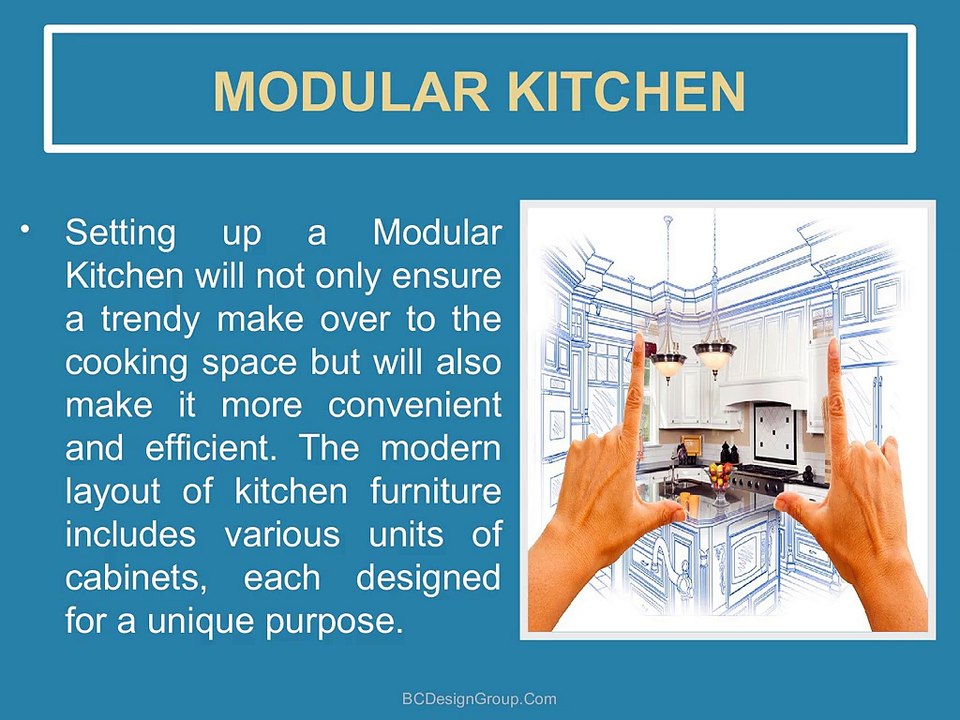 MODULAR KITCHEN

• Setting up a Modular Kitchen will not only ensure a trendy make over to the cooking space but will also make it more convenient and efficient. The modern layout of kitchen furniture includes various units of cabinets, each designed for a unique purpose.

BCDesignGroup.Com